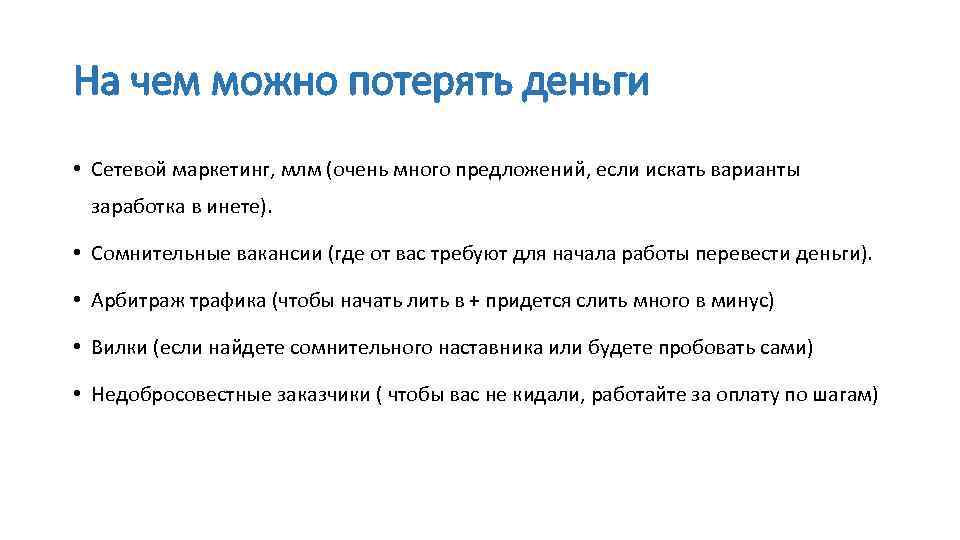 На чем можно потерять деньги

• Сетевой маркетинг, млм (очень много предложений, если искать варианты заработка в инете).

• Сомнительные вакансии (где от вас требуют для начала работы перевести деньги).

• Арбитраж трафика (чтобы начать лить в + придется слить много в минус)

• Вилки (если найдете сомнительного наставника или будете пробовать сами)

• Недобросовестные заказчики ( чтобы вас не кидали, работайте за оплату по шагам)